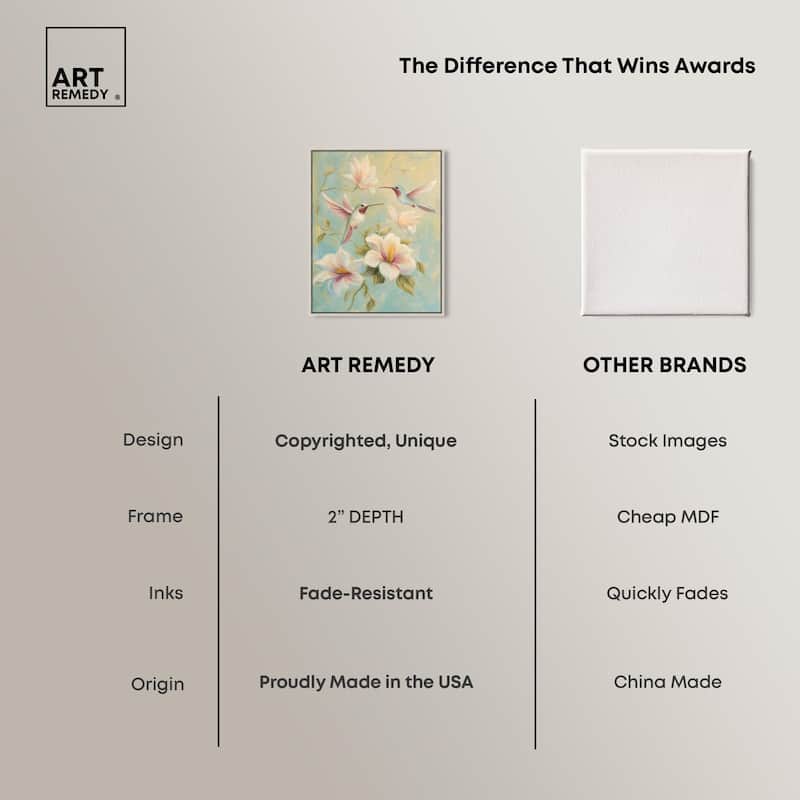 ART REMEDY ®

The Difference That Wins Awards

| | ART REMEDY | OTHER BRANDS |
|---|---|---|
| Design | Copyrighted, Unique | Stock Images |
| Frame | 2" DEPTH | Cheap MDF |
| Inks | Fade-Resistant | Quickly Fades |
| Origin | Proudly Made in the USA | China Made |